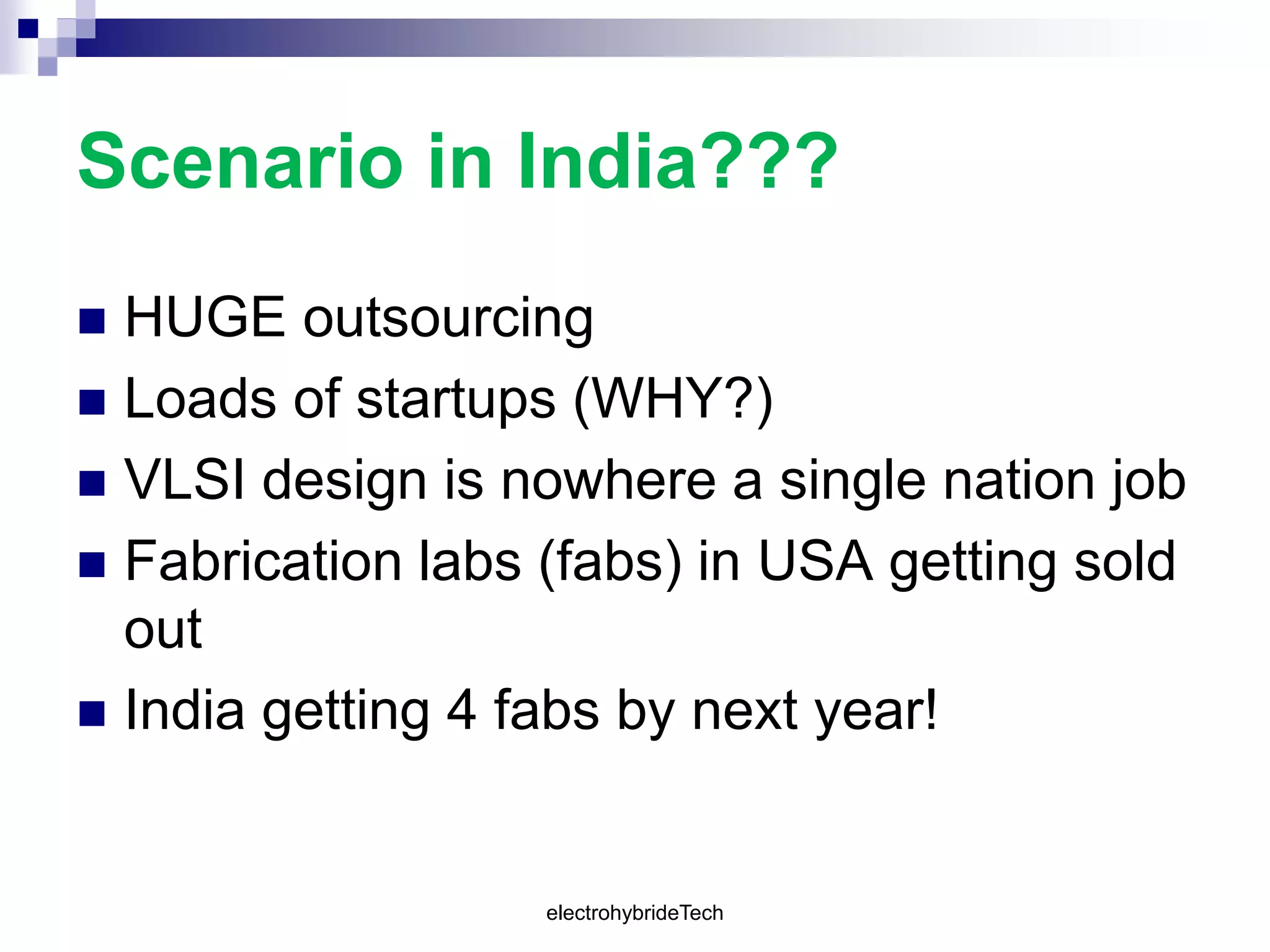 Scenario in India???

- HUGE outsourcing
- Loads of startups (WHY?)
- VLSI design is nowhere a single nation job
- Fabrication labs (fabs) in USA getting sold out
- India getting 4 fabs by next year!

electrohybrideTech